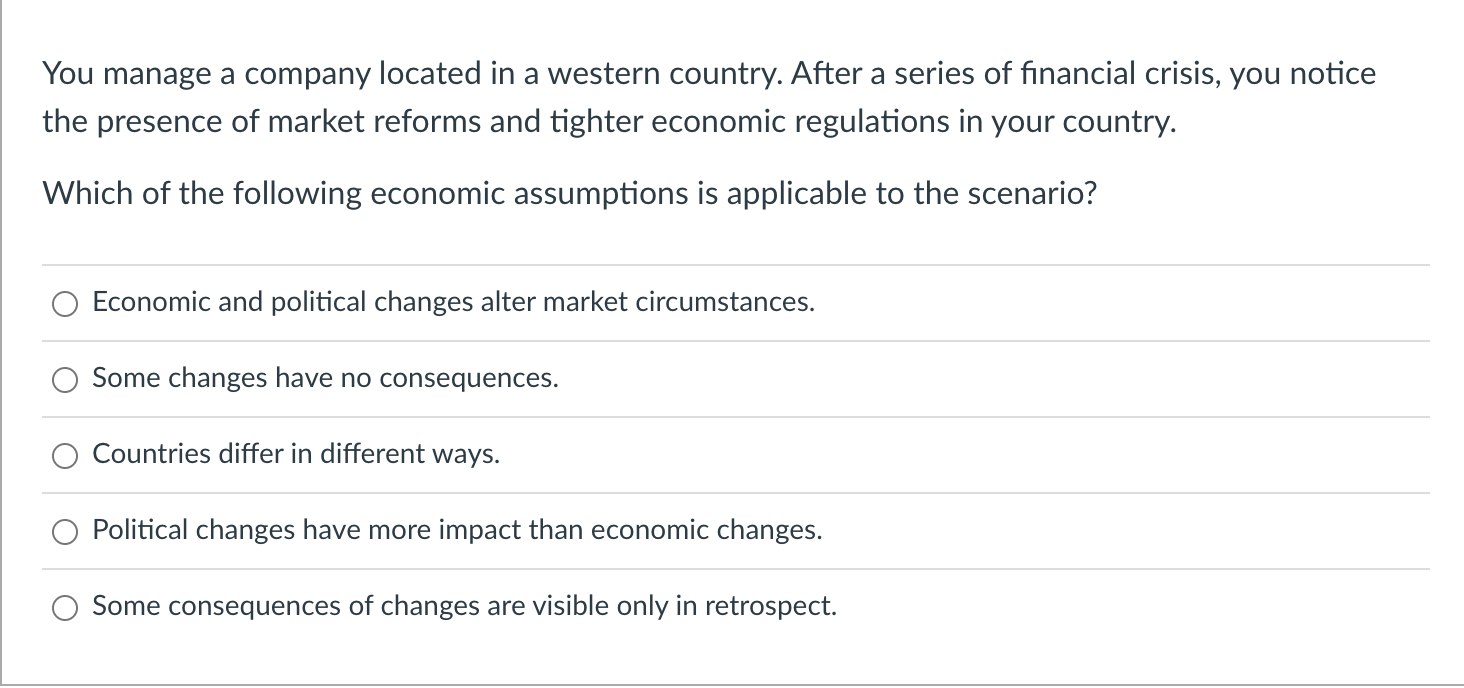 You manage a company located in a western country. After a series of financial crisis, you notice the presence of market reforms and tighter economic regulations in your country.

Which of the following economic assumptions is applicable to the scenario?

Economic and political changes alter market circumstances.

Some changes have no consequences.

Countries differ in different ways.

Political changes have more impact than economic changes.

Some consequences of changes are visible only in retrospect.